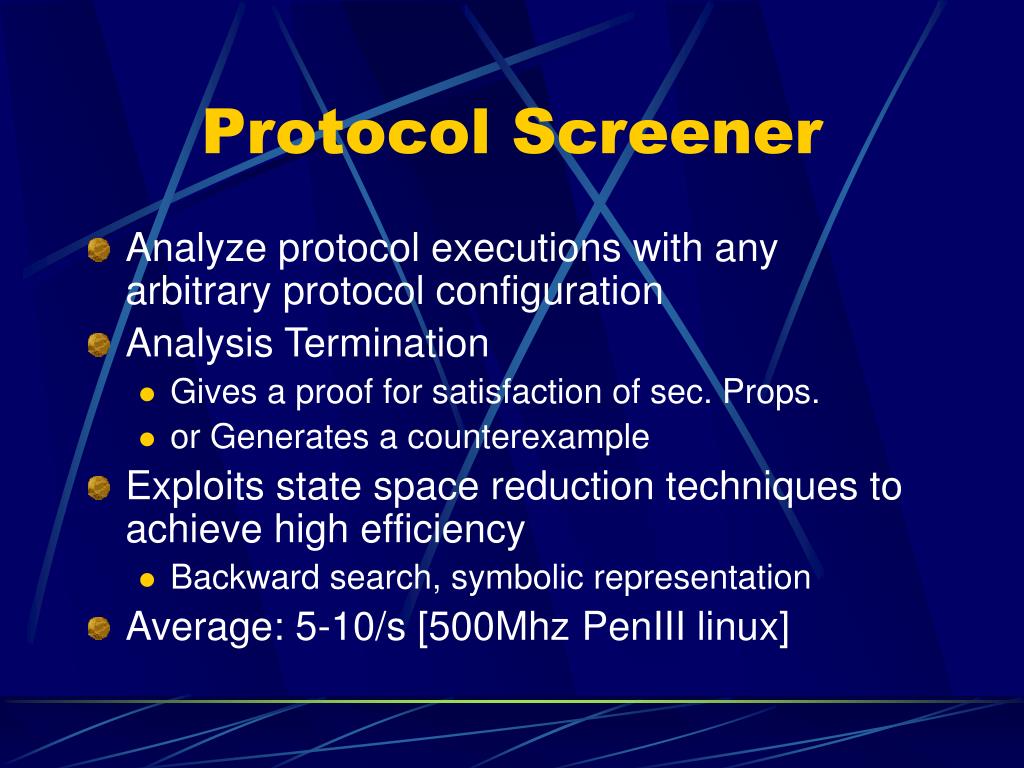 Protocol Screener

Analyze protocol executions with any arbitrary protocol configuration

Analysis Termination

Gives a proof for satisfaction of sec. Props.

or Generates a counterexample

Exploits state space reduction techniques to achieve high efficiency

Backward search, symbolic representation

Average: 5-10/s [500Mhz PenIII linux]